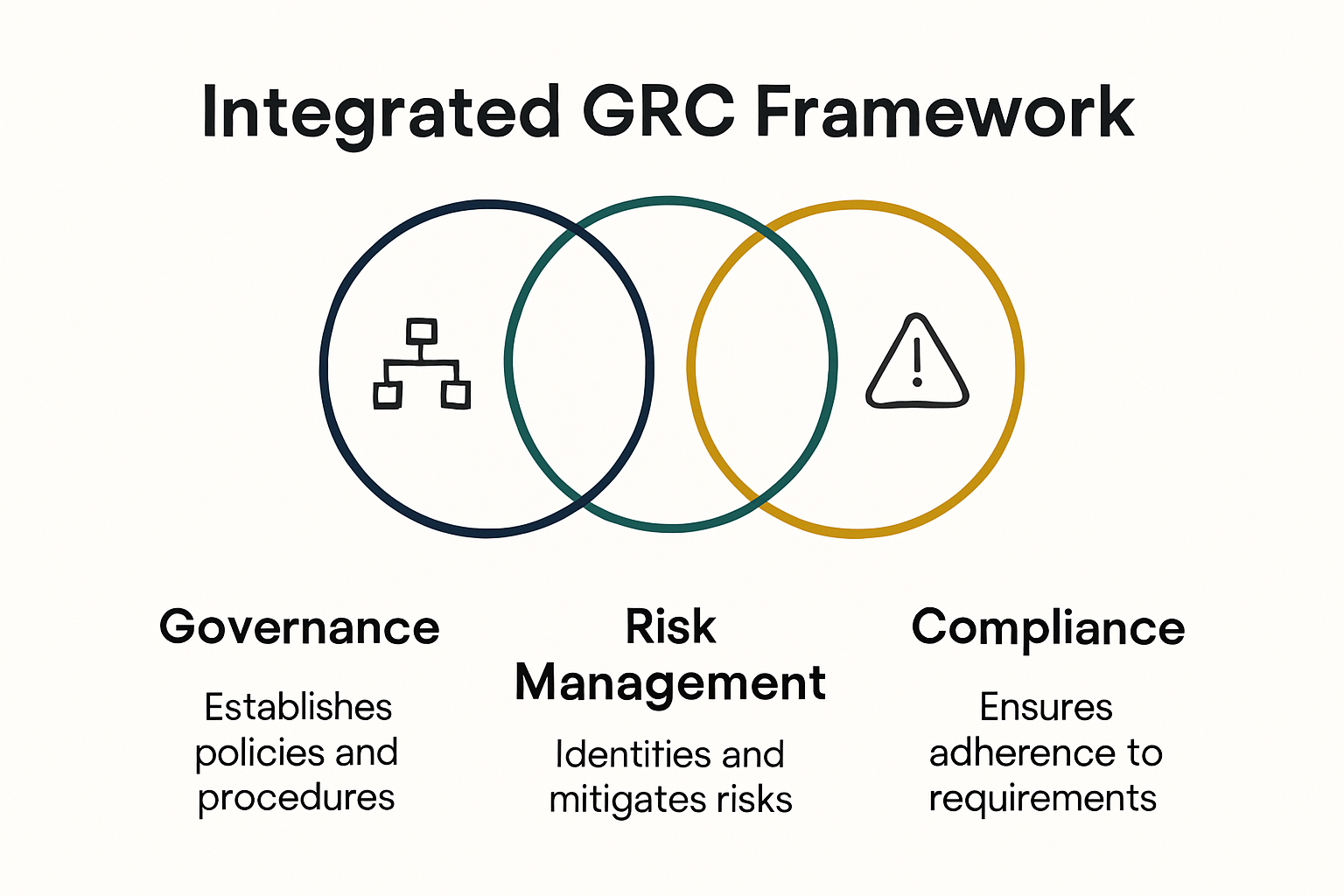 Integrated GRC Framework

Governance

Establishes policies and procedures

Risk Management

Identities and mitigates risks

Compliance

Ensures adherence to requirements